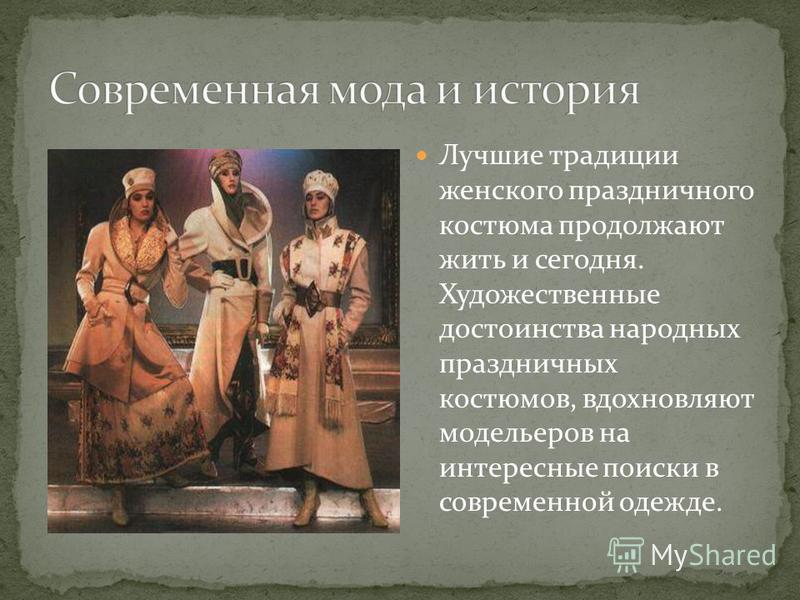 Современная мода и история

Лучшие традиции женского праздничного костюма продолжают жить и сегодня. Художественные достоинства народных праздничных костюмов, вдохновляют модельеров на интересные поиски в современной одежде.

MyShared